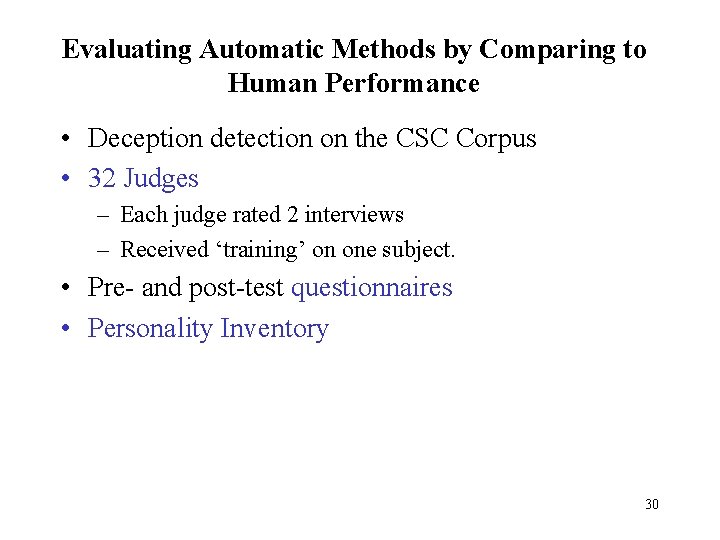 Evaluating Automatic Methods by Comparing to Human Performance

• Deception detection on the CSC Corpus
• 32 Judges
  – Each judge rated 2 interviews
  – Received ‘training’ on one subject.
• Pre- and post-test questionnaires
• Personality Inventory

30